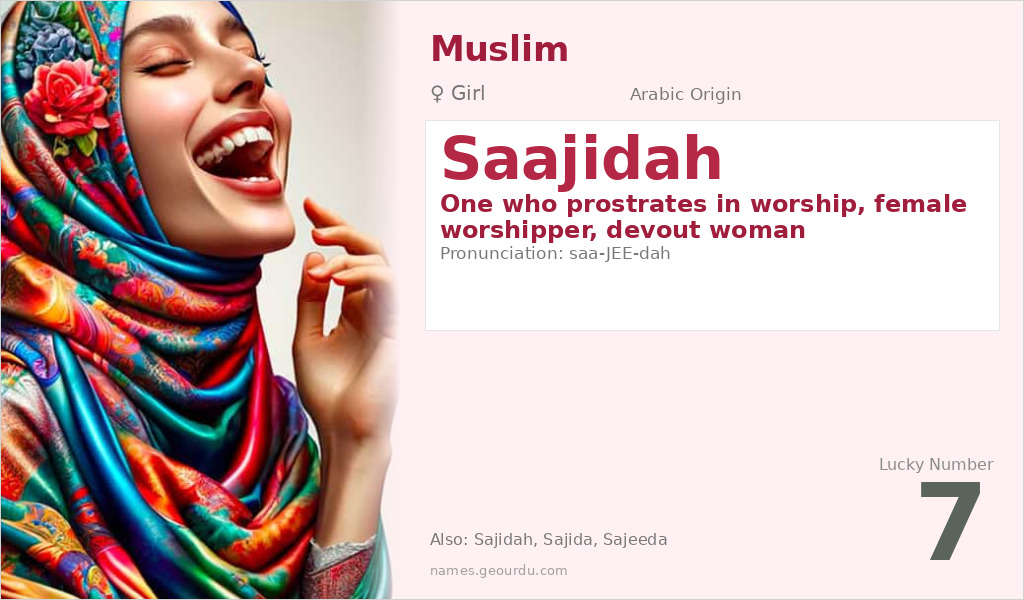 Muslim

♀ Girl

Arabic Origin

Saajidah

One who prostrates in worship, female worshipper, devout woman

Pronunciation: saa-JEE-dah

Lucky Number

7

Also: Sajidah, Sajida, Sajeeda

names.geourdu.com